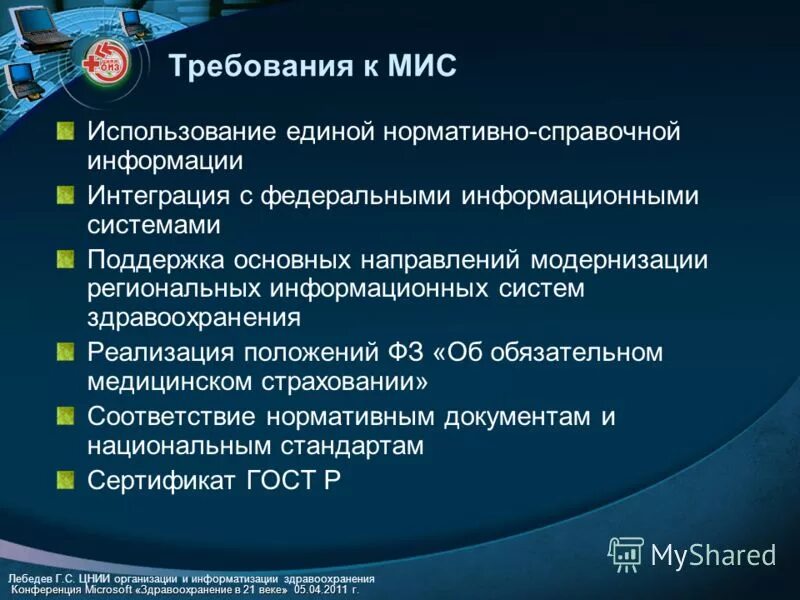 Требования к МИС

Использование единой нормативно-справочной информации

Интеграция с федеральными информационными системами

Поддержка основных направлений модернизации региональных информационных систем здравоохранения

Реализация положений ФЗ «Об обязательном медицинском страховании»

Соответствие нормативным документам и национальным стандартам

Сертификат ГОСТ Р

MyShared

Лебедев Г.С. ЦНИИ организации и информатизации здравоохранения
Конференция Microsoft «Здравоохранение в 21 веке» 05.04.2011 г.